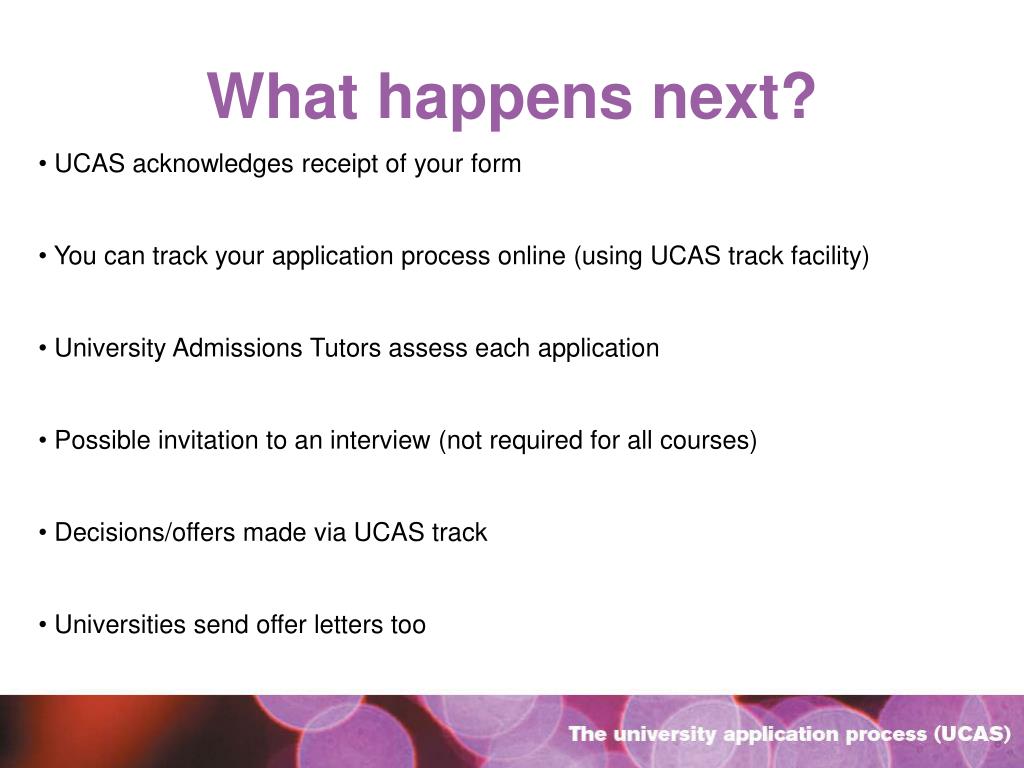 What happens next?

• UCAS acknowledges receipt of your form

• You can track your application process online (using UCAS track facility)

• University Admissions Tutors assess each application

• Possible invitation to an interview (not required for all courses)

• Decisions/offers made via UCAS track

• Universities send offer letters too

The university application process (UCAS)